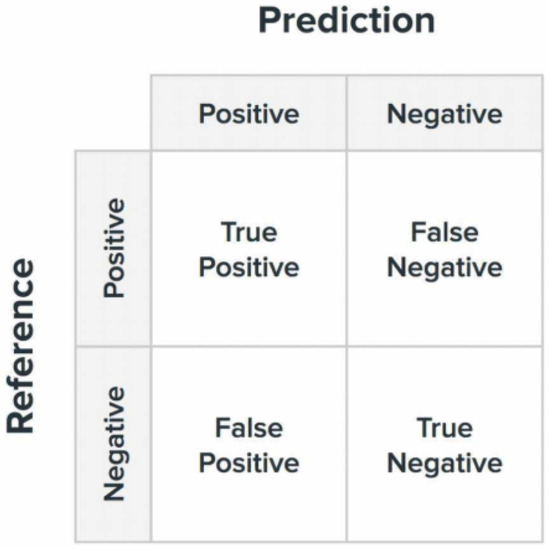 Prediction

Reference

| | Positive | Negative |
|---|---|---|
| Positive | True Positive | False Negative |
| Negative | False Positive | True Negative |